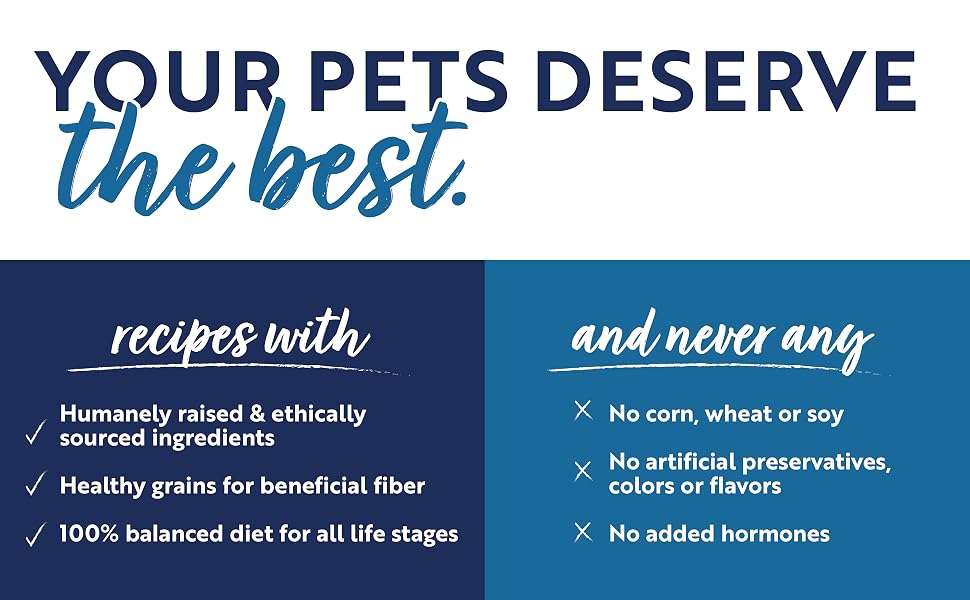 YOUR PETS DESERVE
the best.

recipes with

✓ Humanely raised & ethically sourced ingredients

✓ Healthy grains for beneficial fiber

✓ 100% balanced diet for all life stages

and never any

✕ No corn, wheat or soy

✕ No artificial preservatives, colors or flavors

✕ No added hormones